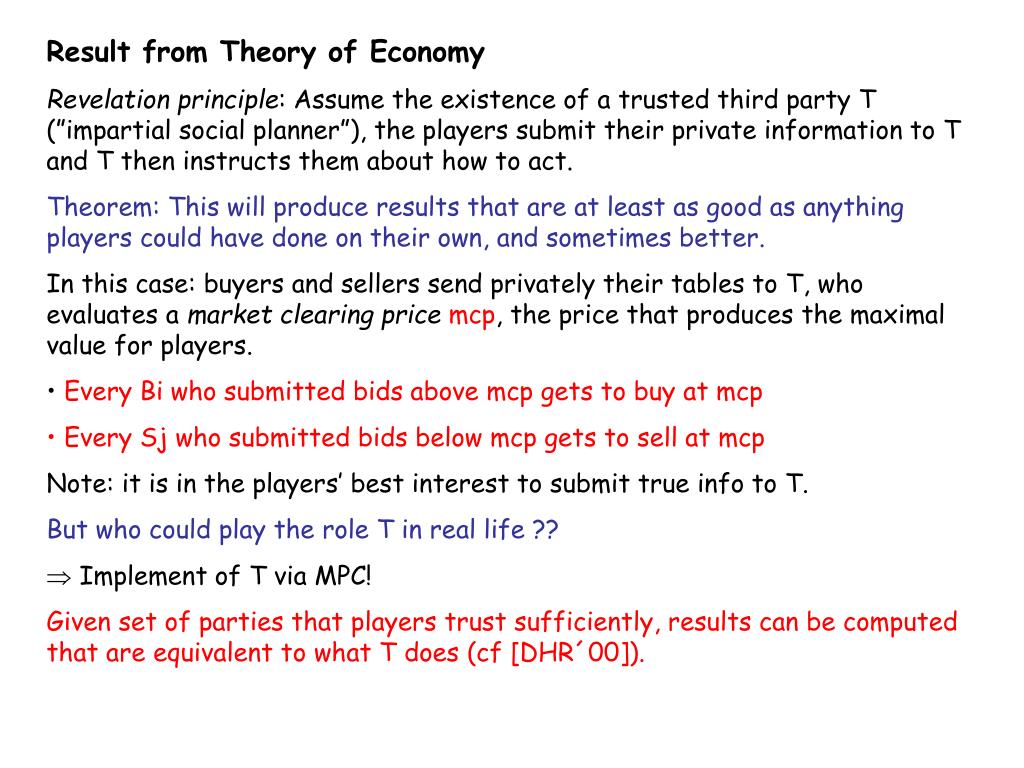 Result from Theory of Economy

Revelation principle: Assume the existence of a trusted third party T ("impartial social planner"), the players submit their private information to T and T then instructs them about how to act.

Theorem: This will produce results that are at least as good as anything players could have done on their own, and sometimes better.

In this case: buyers and sellers send privately their tables to T, who evaluates a market clearing price mcp, the price that produces the maximal value for players.

• Every Bi who submitted bids above mcp gets to buy at mcp

• Every Sj who submitted bids below mcp gets to sell at mcp

Note: it is in the players' best interest to submit true info to T.

But who could play the role T in real life ??

$\Rightarrow$ Implement of T via MPC!

Given set of parties that players trust sufficiently, results can be computed that are equivalent to what T does (cf [DHR´00]).